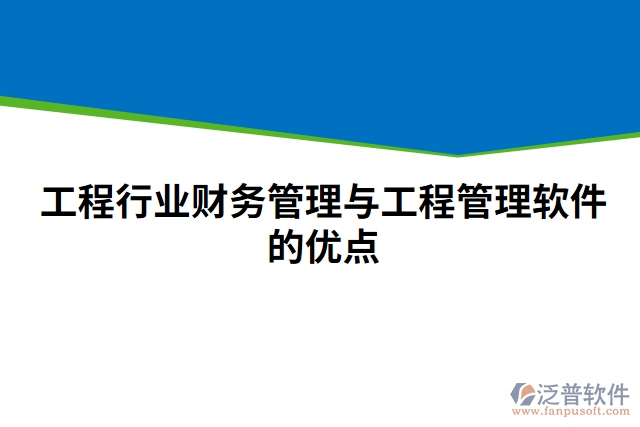 工程行业财务管理与工程管理软件的优点

泛普软件
www.fanpusoft.com